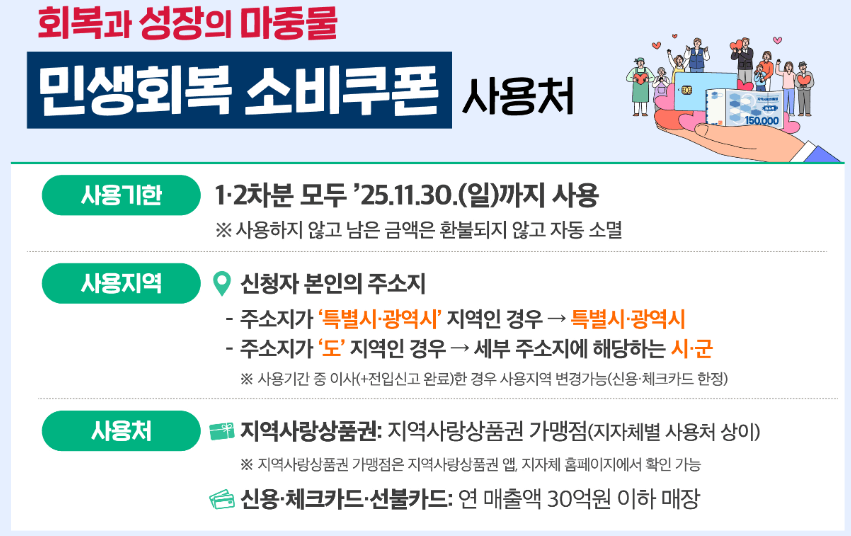 회복과 성장의 마중물

민생회복 소비쿠폰 사용처

150,000

사용기한

1·2차분 모두 '25.11.30.(일)까지 사용

※ 사용하지 않고 남은 금액은 환불되지 않고 자동 소멸

사용지역

신청자 본인의 주소지

- 주소지가 '특별시·광역시' 지역인 경우 → 특별시·광역시
- 주소지가 '도' 지역인 경우 → 세부 주소지에 해당하는 시·군

※ 사용기간 중 이사(+전입신고 완료)한 경우 사용지역 변경가능(신용·체크카드 한정)

사용처

지역사랑상품권: 지역사랑상품권 가맹점(지자체별 사용처 상이)

※ 지역사랑상품권 가맹점은 지역사랑상품권 앱, 지자체 홈페이지에서 확인 가능

신용·체크카드·선불카드: 연 매출액 30억원 이하 매장